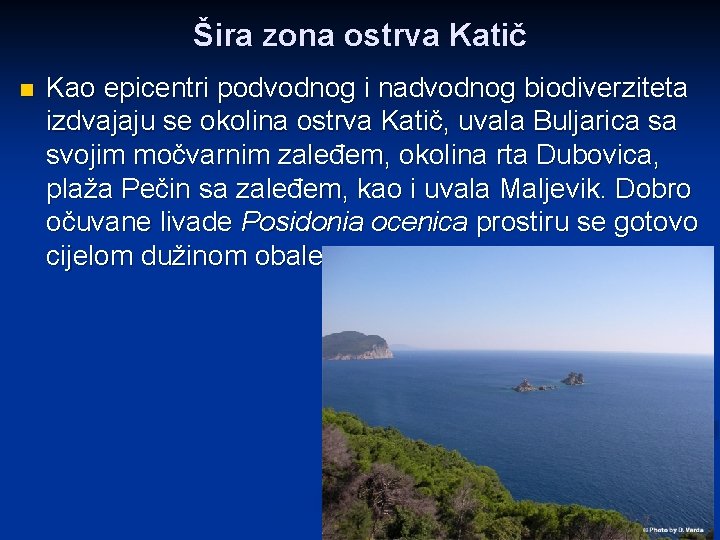 Šira zona ostrva Katič

Kao epicentri podvodnog i nadvodnog biodiverziteta izdvajaju se okolina ostrva Katič, uvala Buljarica sa svojim močvarnim zaleđem, okolina rta Dubovica, plaža Pečin sa zaleđem, kao i uvala Maljevik. Dobro očuvane livade Posidonia ocenica prostiru se gotovo cijelom dužinom obale

© Photo by D. Varda